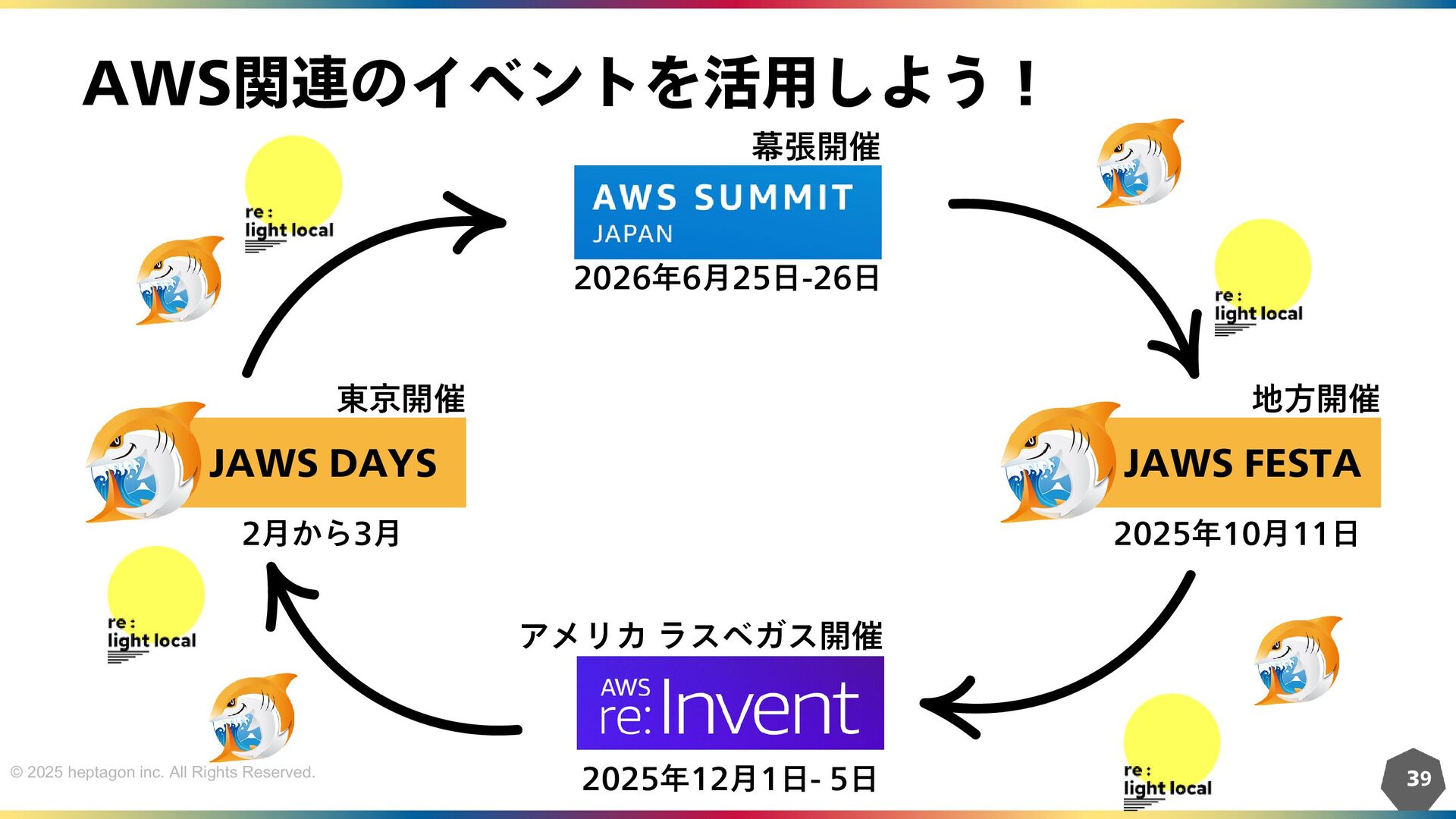 AWS関連のイベントを活用しよう！

re:
light local

幕張開催

AWS SUMMIT
JAPAN

2026年6月25日-26日

re:
light local

東京開催

JAWS DAYS

2月から3月

地方開催

JAWS FESTA

2025年10月11日

re:
light local

アメリカ ラスベガス開催

AWS
re:Invent

2025年12月1日- 5日

re:
light local

© 2025 heptagon inc. All Rights Reserved.

39